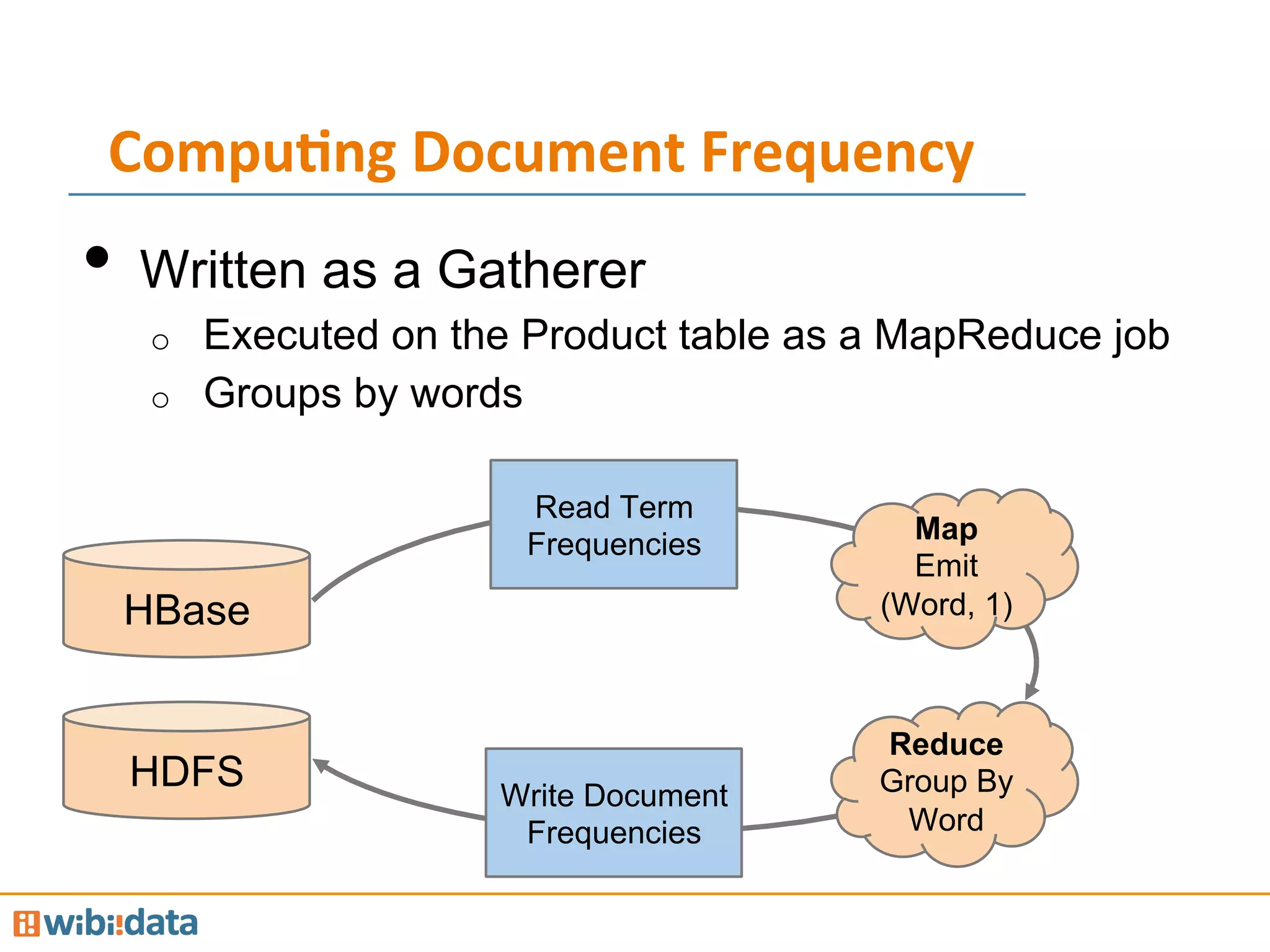 Computing Document Frequency

• Written as a Gatherer
  ○ Executed on the Product table as a MapReduce job
  ○ Groups by words

HBase

Read Term Frequencies

Map
Emit
(Word, 1)

HDFS

Write Document Frequencies

Reduce
Group By
Word

wibidata